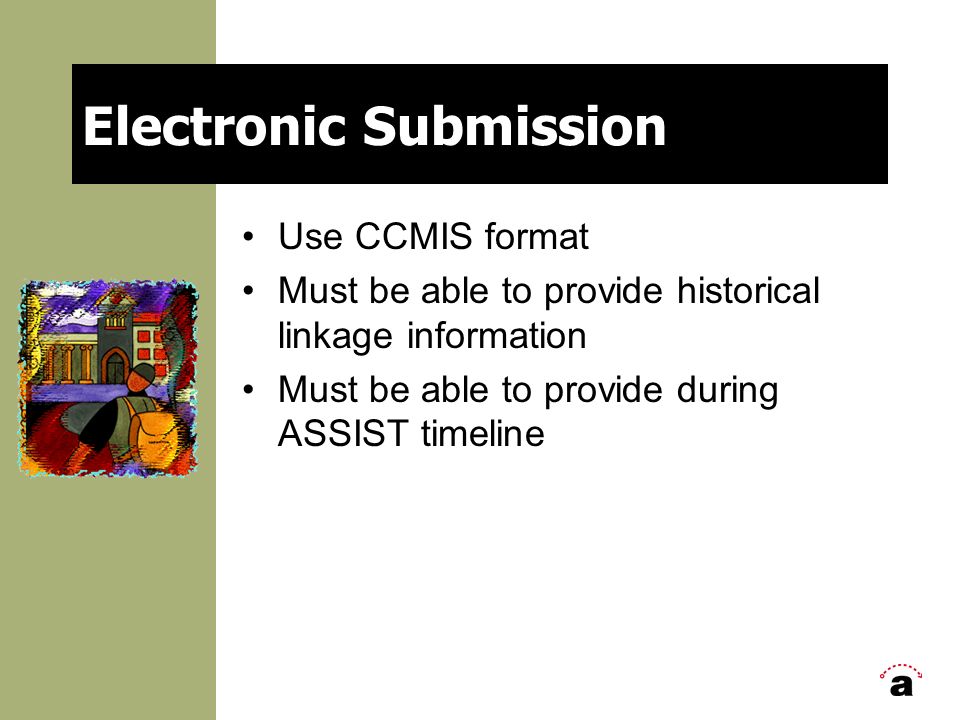 Electronic Submission

• Use CCMIS format
• Must be able to provide historical linkage information
• Must be able to provide during ASSIST timeline

a